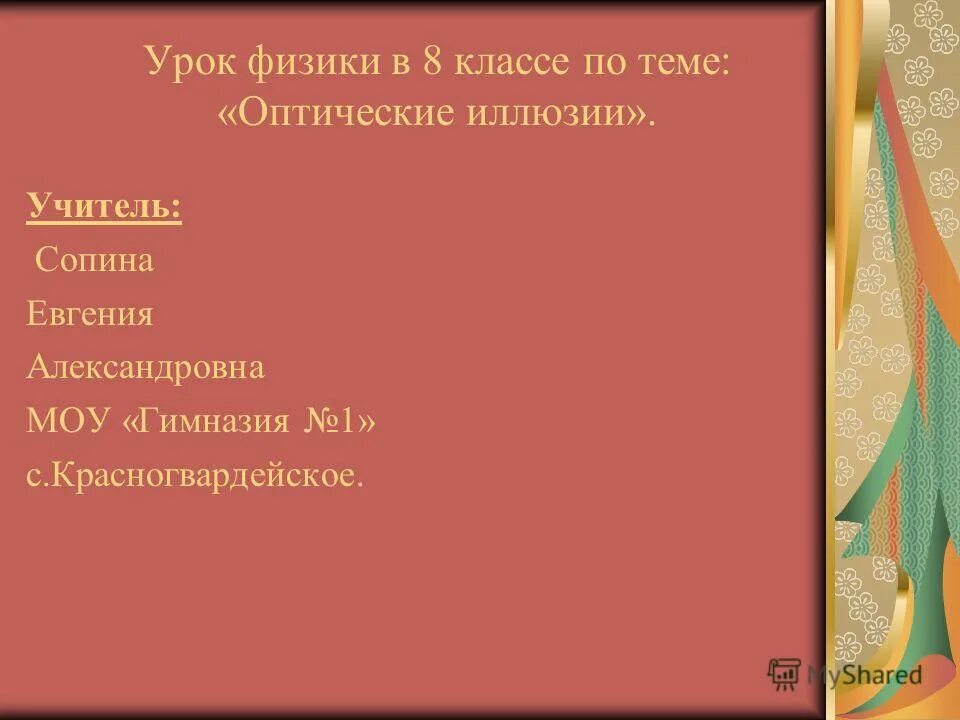 Урок физики в 8 классе по теме: «Оптические иллюзии».

Учитель:

Сопина

Евгения

Александровна

МОУ «Гимназия №1»

с.Красногвардейское.

MyShared